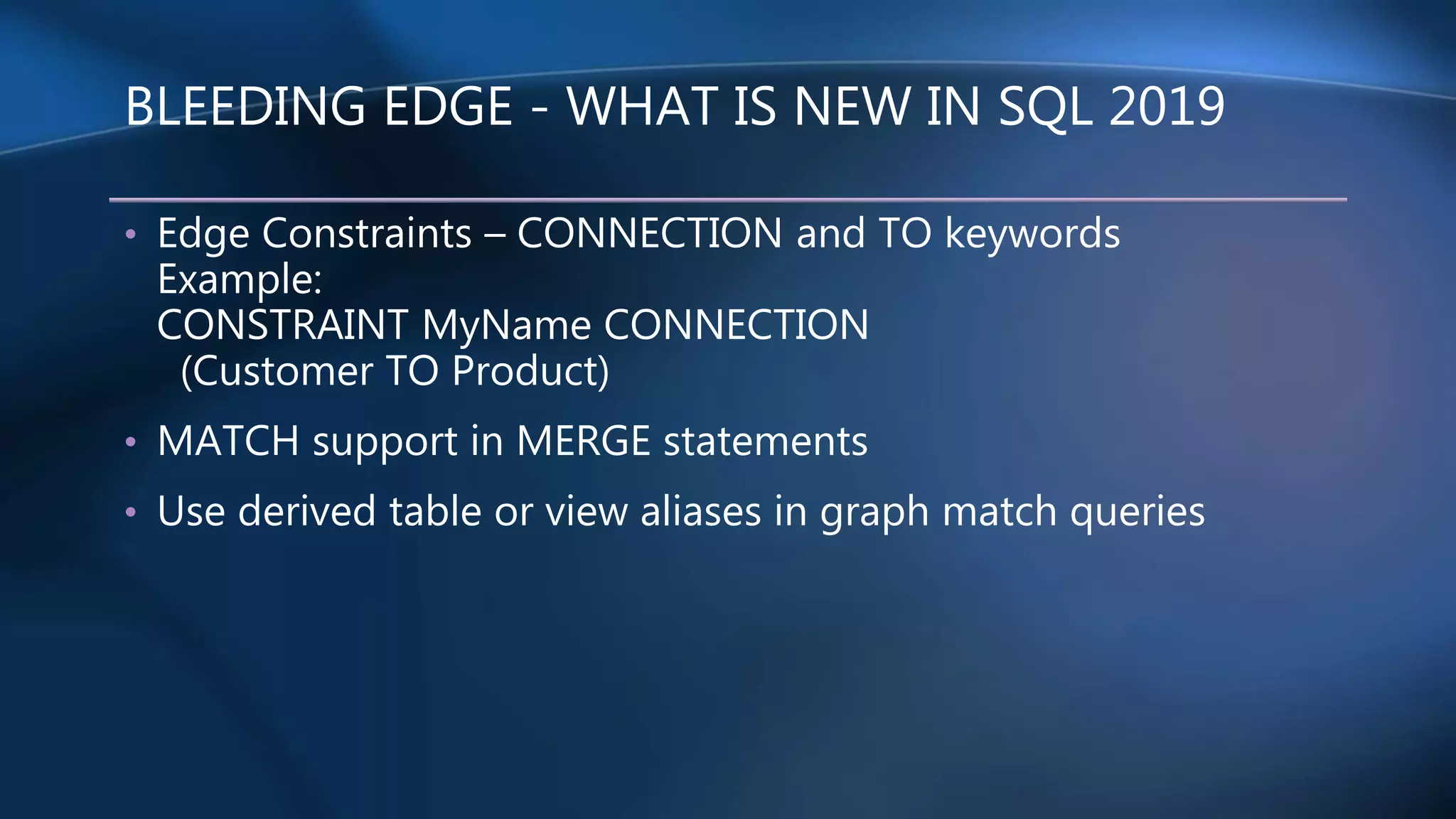 BLEEDING EDGE - WHAT IS NEW IN SQL 2019

• Edge Constraints – CONNECTION and TO keywords
Example:
CONSTRAINT MyName CONNECTION
(Customer TO Product)

• MATCH support in MERGE statements

• Use derived table or view aliases in graph match queries